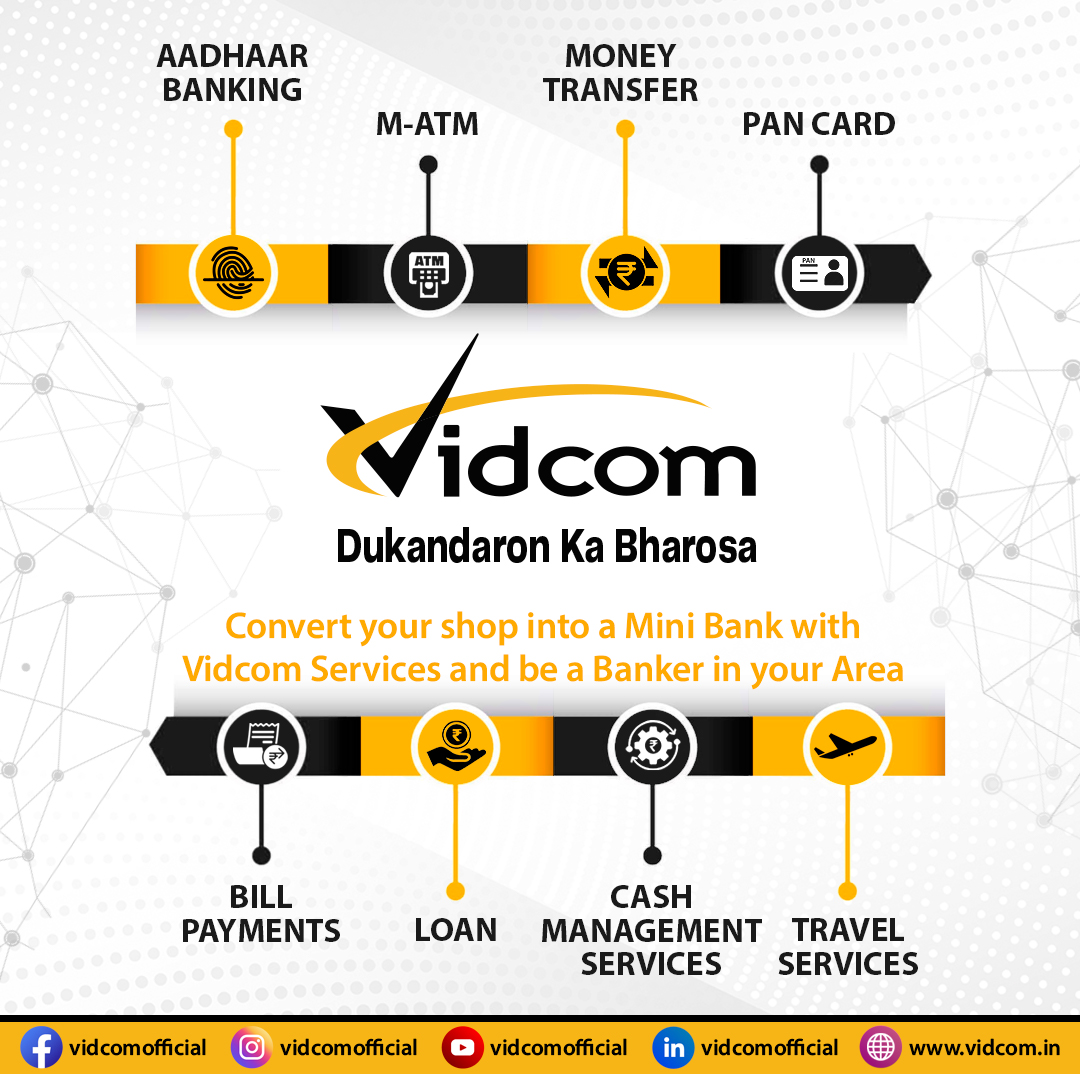 AADHAAR BANKING

M-ATM

MONEY TRANSFER

PAN CARD

ATM

PAN

Vidcom

Dukandaron Ka Bharosa

Convert your shop into a Mini Bank with Vidcom Services and be a Banker in your Area

BILL PAYMENTS

LOAN

CASH MANAGEMENT SERVICES

TRAVEL SERVICES

vidcomofficial vidcomofficial vidcomofficial vidcomofficial www.vidcom.in